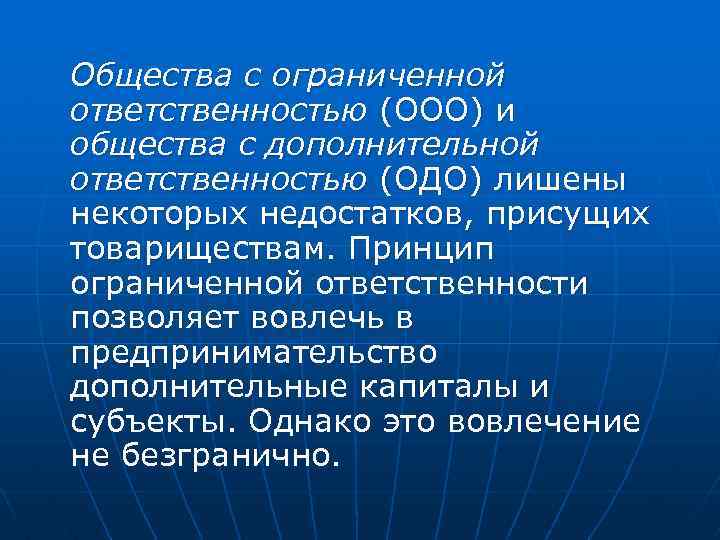 Общества с ограниченной ответственностью (ООО) и общества с дополнительной ответственностью (ОДО) лишены некоторых недостатков, присущих товариществам. Принцип ограниченной ответственности позволяет вовлечь в предпринимательство дополнительные капиталы и субъекты. Однако это вовлечение не безгранично.